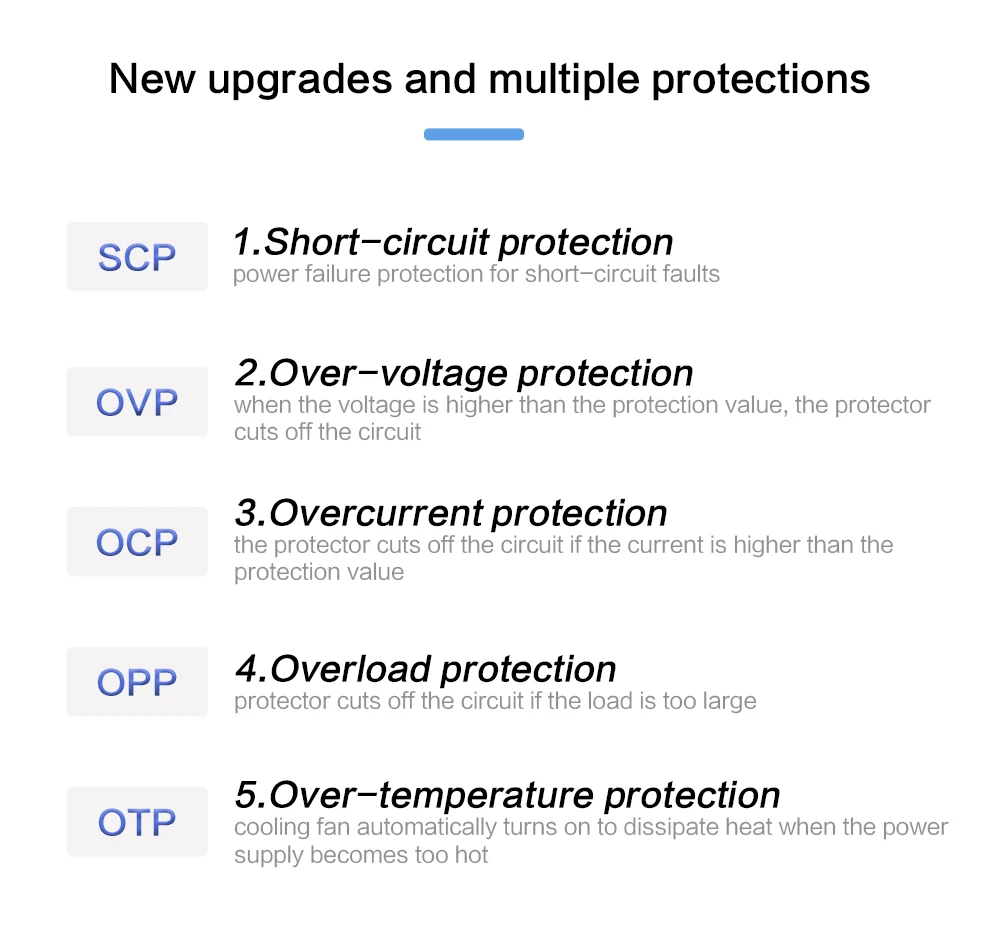 New upgrades and multiple protections

SCP
1.Short−circuit protection
power failure protection for short−circuit faults

OVP
2.Over−voltage protection
when the voltage is higher than the protection value, the protector cuts off the circuit

OCP
3.Overcurrent protection
the protector cuts off the circuit if the current is higher than the protection value

OPP
4.Overload protection
protector cuts off the circuit if the load is too large

OTP
5.Over−temperature protection
cooling fan automatically turns on to dissipate heat when the power supply becomes too hot